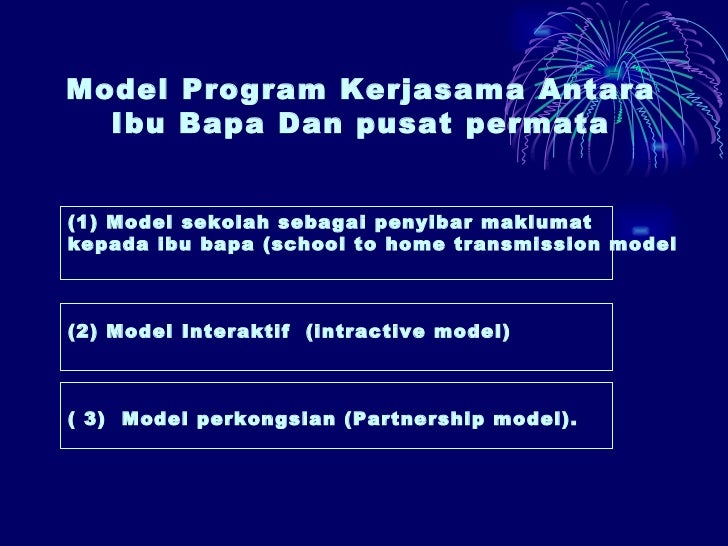 Model Program Kerjasama Antara Ibu Bapa Dan pusat permata

(1) Model sekolah sebagai penyibar maklumat kepada ibu bapa (school to home transmission model

(2) Model interaktif (intractive model)

( 3) Model perkongsian (Partnership model).